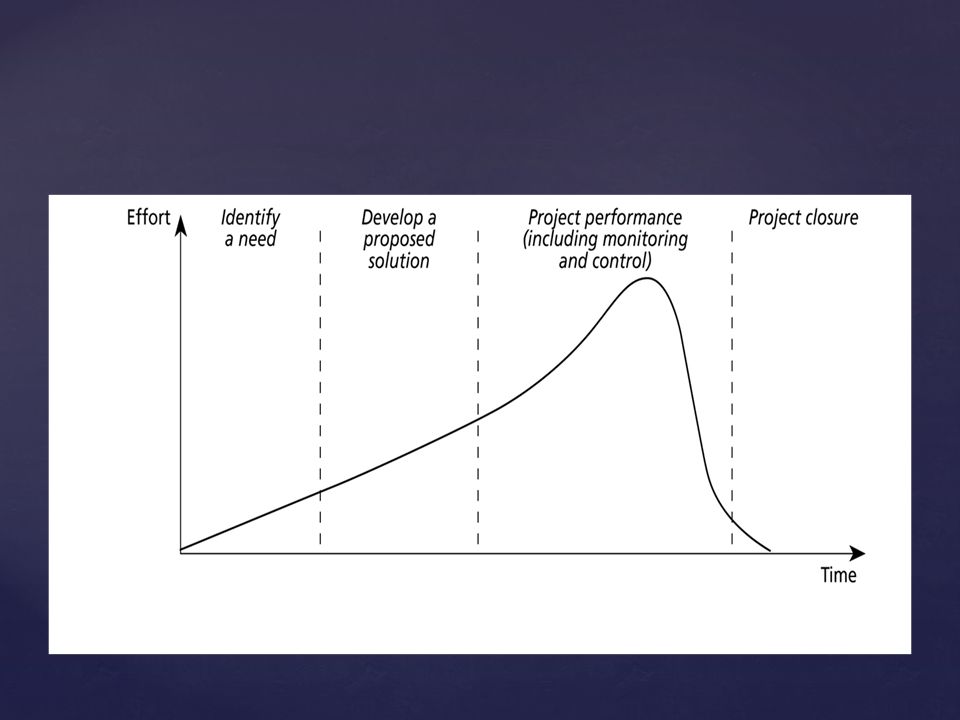 Effort

Identify a need

Develop a proposed solution

Project performance (including monitoring and control)

Project closure

Time